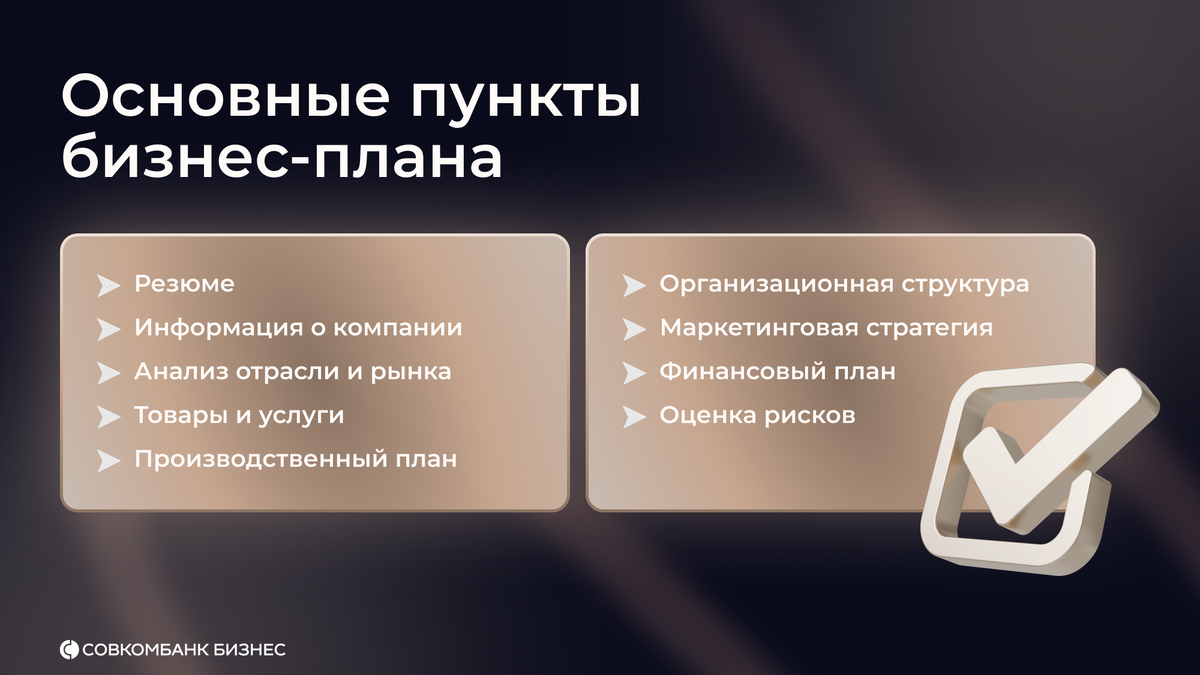 Основные пункты бизнес-плана

Резюме
Информация о компании
Анализ отрасли и рынка
Товары и услуги
Производственный план

Организационная структура
Маркетинговая стратегия
Финансовый план
Оценка рисков

СОВКОМБАНК БИЗНЕС